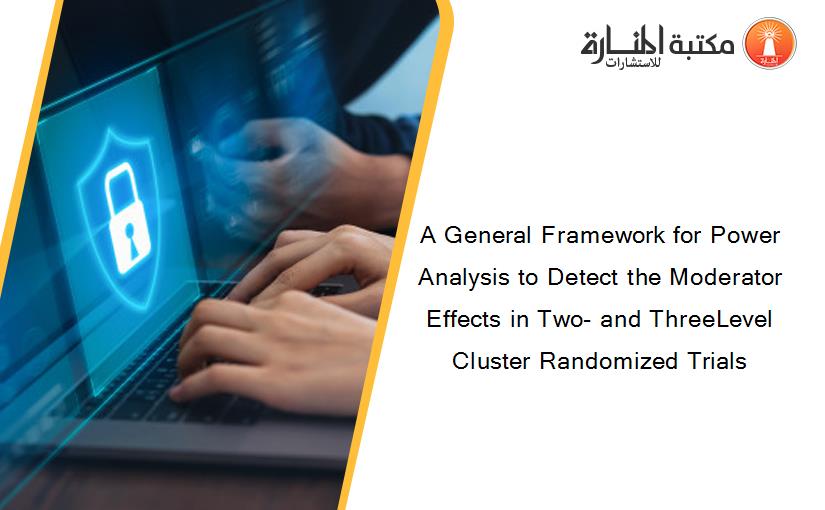 مكتبة المنارة للاستشارات

A General Framework for Power Analysis to Detect the Moderator Effects in Two- and ThreeLevel Cluster Randomized Trials